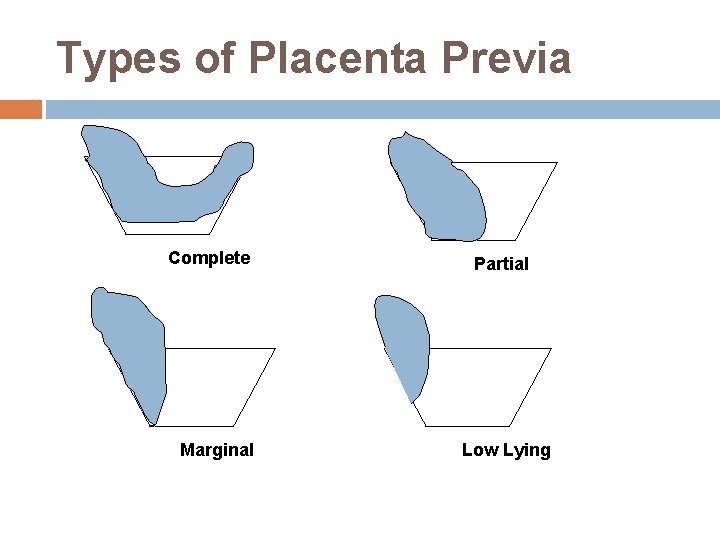 Types of Placenta Previa

Complete

Partial

Marginal

Low Lying